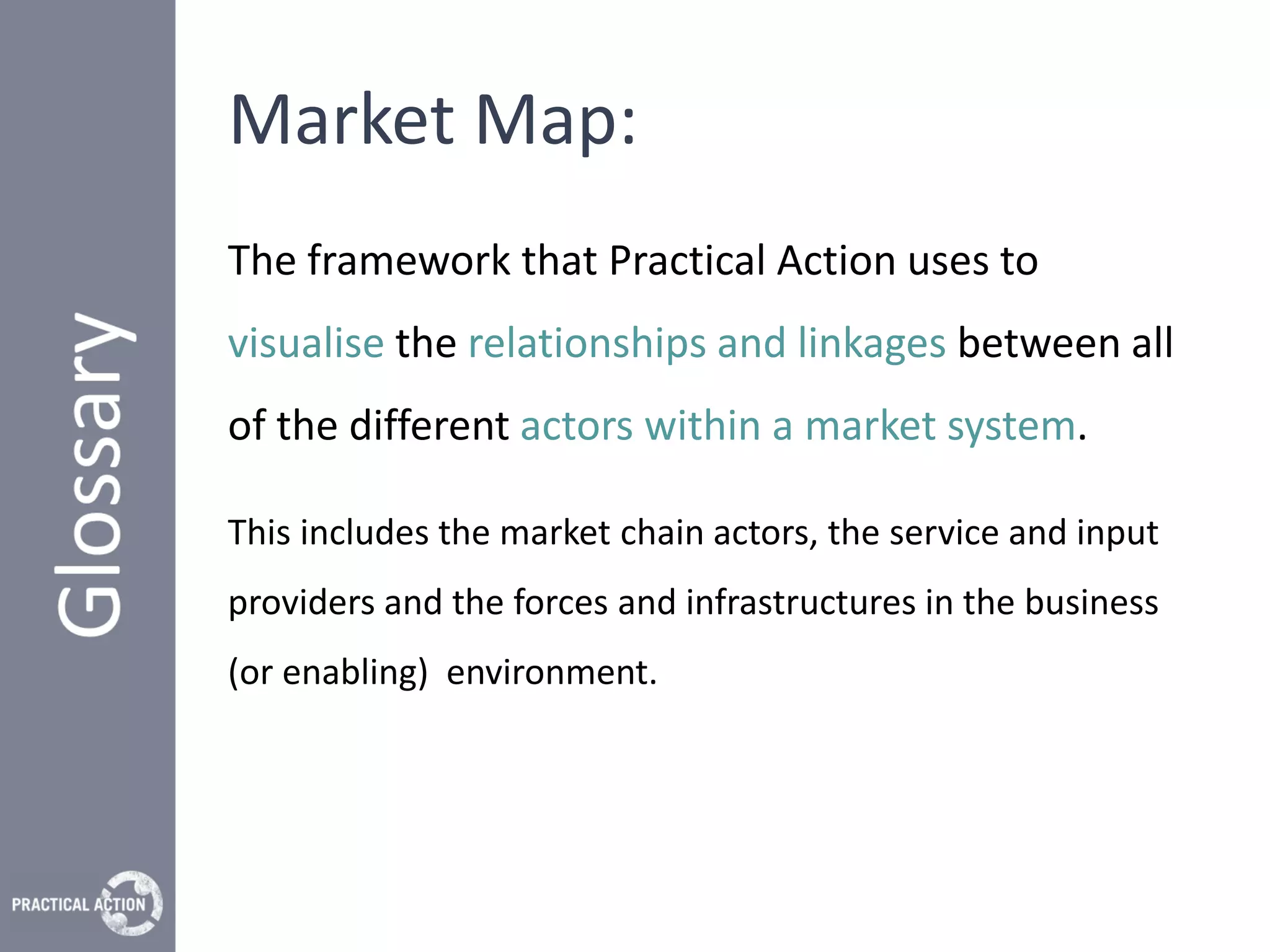 Glossary

Market Map:

The framework that Practical Action uses to visualise the relationships and linkages between all of the different actors within a market system.

This includes the market chain actors, the service and input providers and the forces and infrastructures in the business (or enabling) environment.

PRACTICAL ACTION